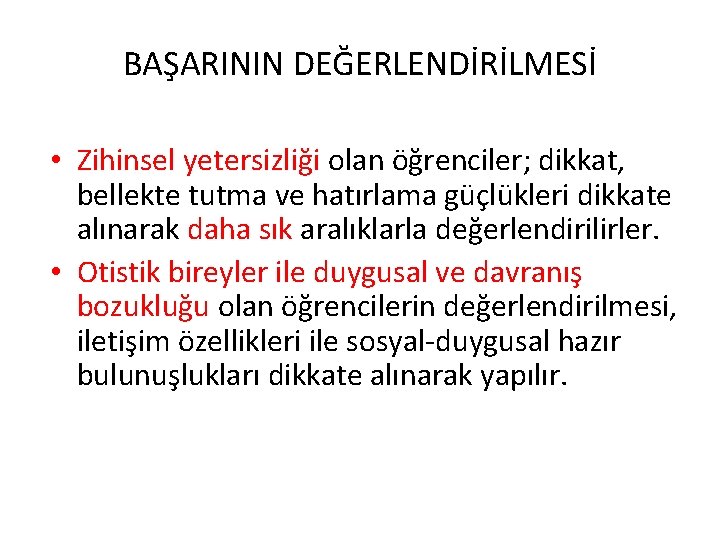 BAŞARININ DEĞERLENDİRİLMESİ

• Zihinsel yetersizliği olan öğrenciler; dikkat, bellekte tutma ve hatırlama güçlükleri dikkate alınarak daha sık aralıklarla değerlendirilirler.

• Otistik bireyler ile duygusal ve davranış bozukluğu olan öğrencilerin değerlendirilmesi, iletişim özellikleri ile sosyal-duygusal hazır bulunuşlukları dikkate alınarak yapılır.